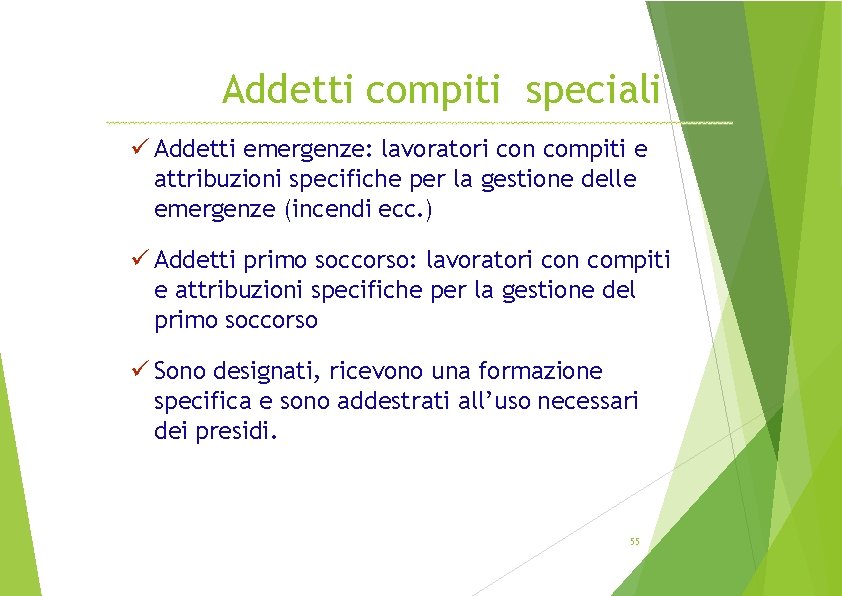 Addetti compiti speciali

✓ Addetti emergenze: lavoratori con compiti e attribuzioni specifiche per la gestione delle emergenze (incendi ecc.)

✓ Addetti primo soccorso: lavoratori con compiti e attribuzioni specifiche per la gestione del primo soccorso

✓ Sono designati, ricevono una formazione specifica e sono addestrati all'uso necessari dei presidi.

55